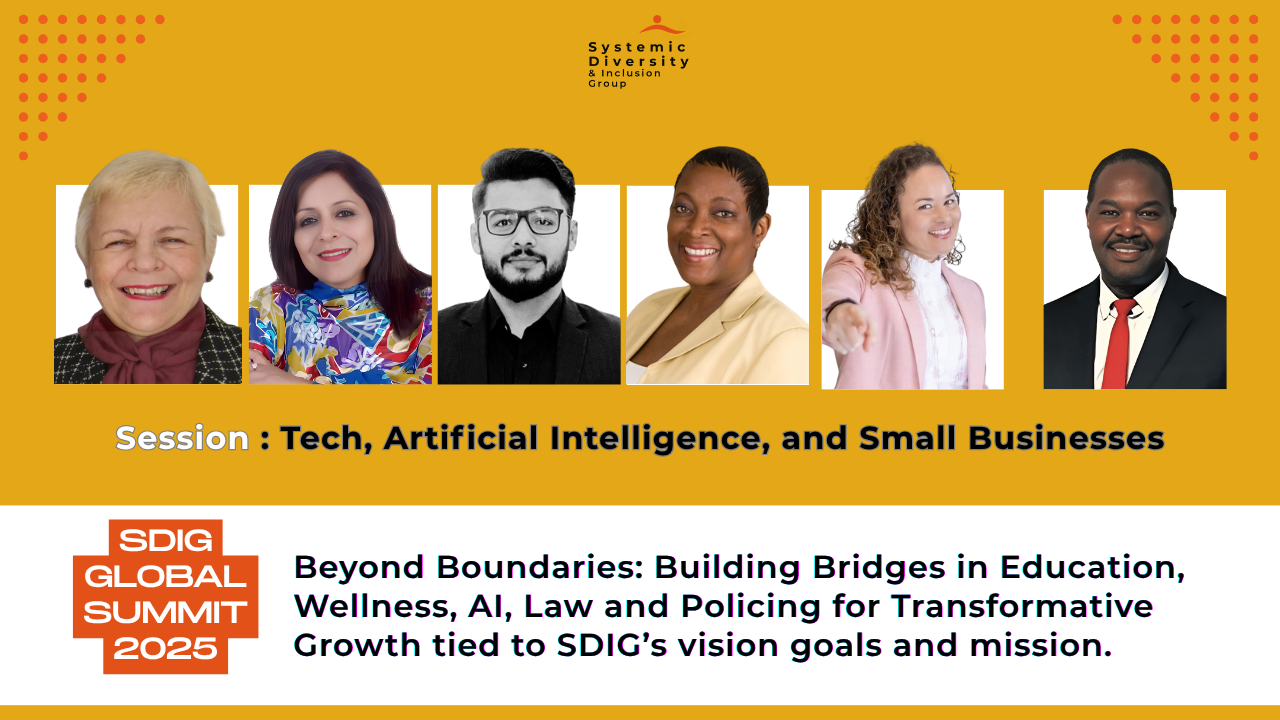 Systemic Diversity & Inclusion Group

Session : Tech, Artificial Intelligence, and Small Businesses

SDIG GLOBAL SUMMIT 2025

Beyond Boundaries: Building Bridges in Education, Wellness, AI, Law and Policing for Transformative Growth tied to SDIG's vision goals and mission.